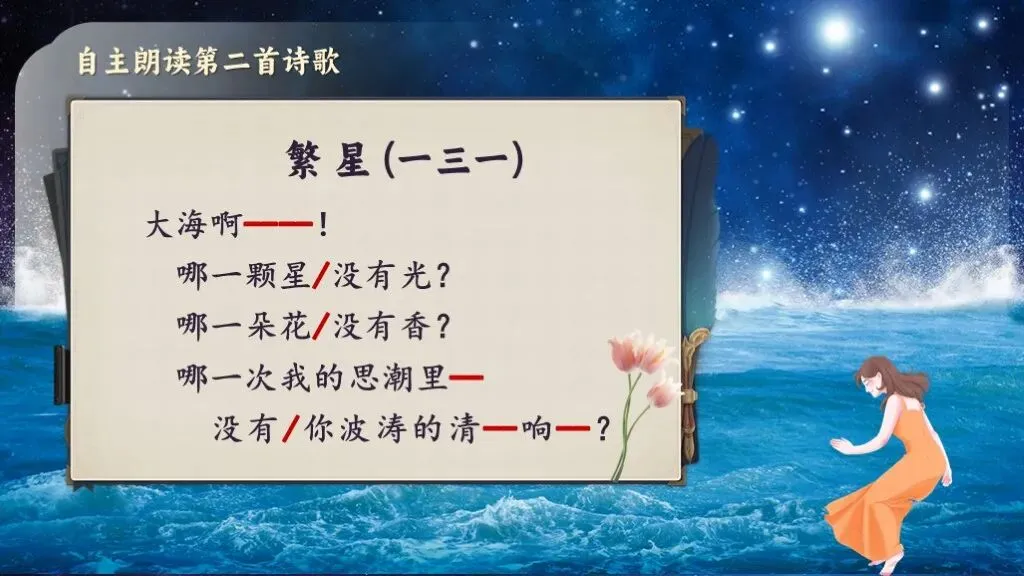 自主朗读第二首诗歌

繁星(一三一)

大海啊——!

哪一颗星/没有光?

哪一朵花/没有香?

哪一次我的思潮里—

没有/你波涛的清—响—?